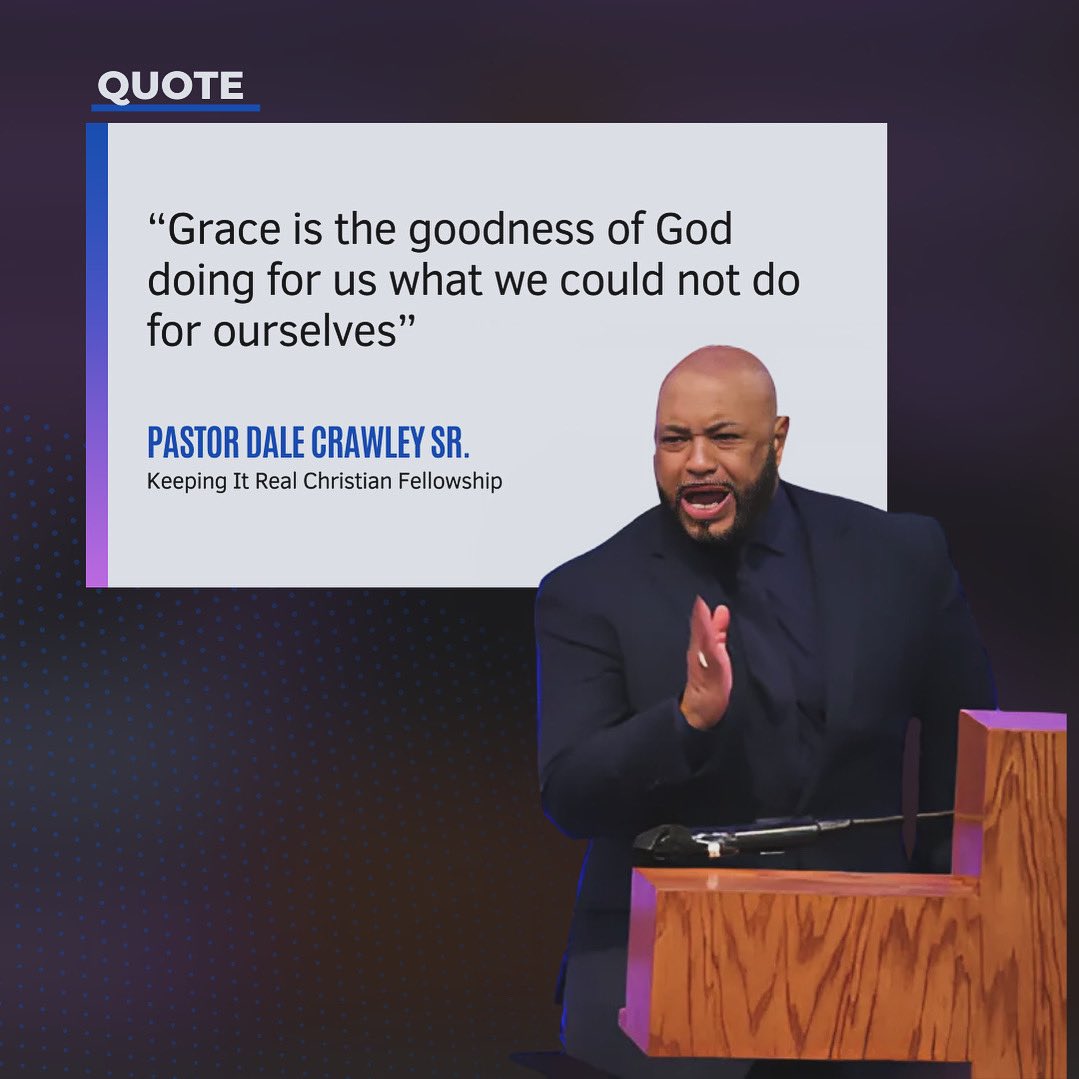 QUOTE

“Grace is the goodness of God doing for us what we could not do for ourselves”

PASTOR DALE CRAWLEY SR.
Keeping It Real Christian Fellowship